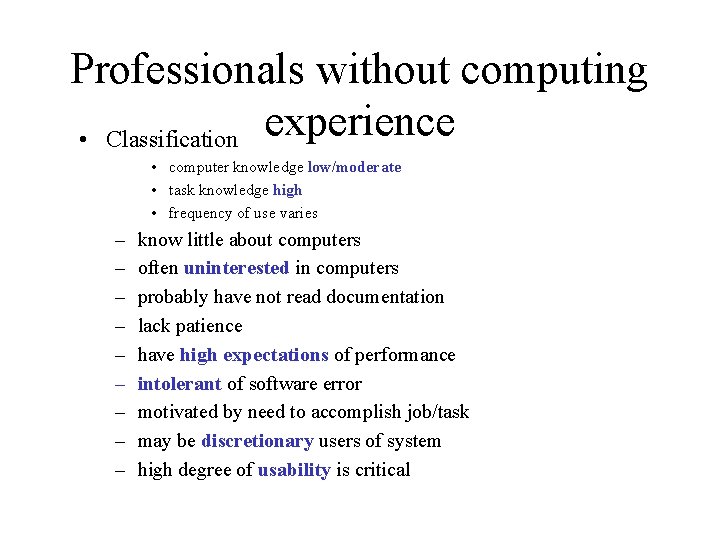 Professionals without computing experience

• Classification
• computer knowledge low/moderate
• task knowledge high
• frequency of use varies
– know little about computers
– often uninterested in computers
– probably have not read documentation
– lack patience
– have high expectations of performance
– intolerant of software error
– motivated by need to accomplish job/task
– may be discretionary users of system
– high degree of usability is critical